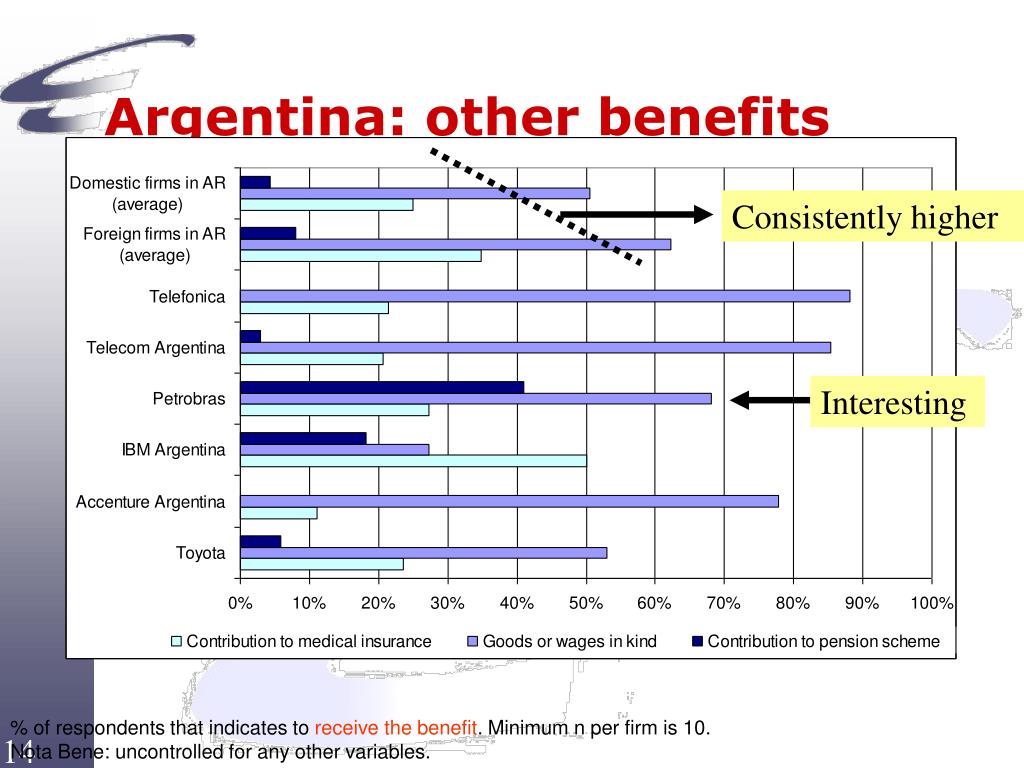 Argentina: other benefits

Domestic firms in AR (average)
Foreign firms in AR (average)
Telefonica
Telecom Argentina
Petrobras
IBM Argentina
Accenture Argentina
Toyota

0% 10% 20% 30% 40% 50% 60% 70% 80% 90% 100%

Contribution to medical insurance
Goods or wages in kind
Contribution to pension scheme

Consistently higher

Interesting

% of respondents that indicates to receive the benefit. Minimum n per firm is 10.
Nota Bene: uncontrolled for any other variables.

14